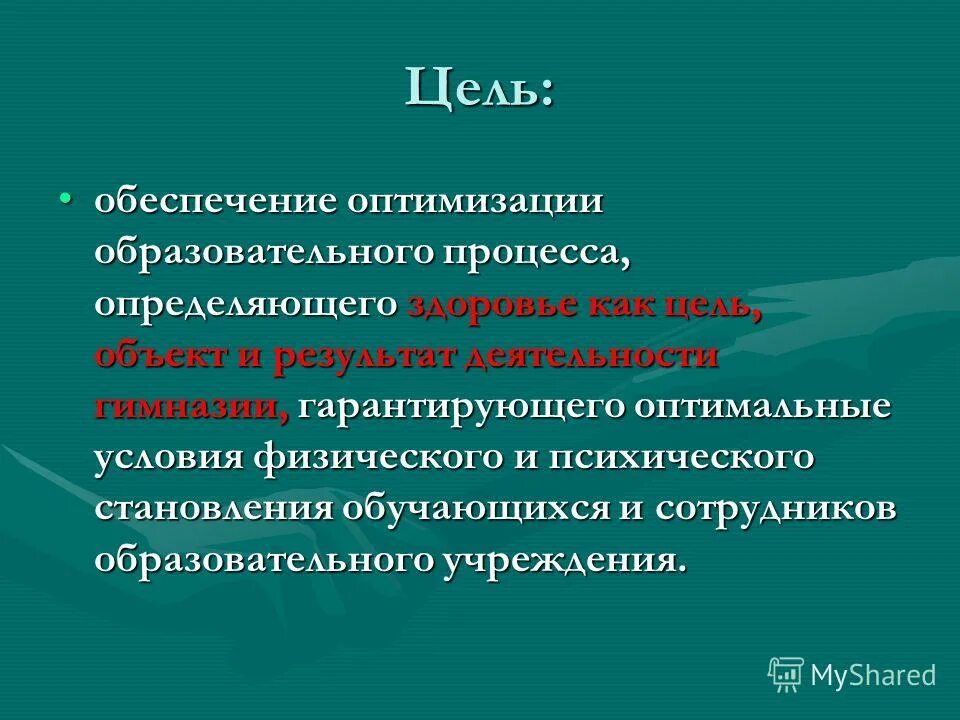 Цель:

• обеспечение оптимизации образовательного процесса, определяющего здоровье как цель, объект и результат деятельности гимназии, гарантирующего оптимальные условия физического и психического становления обучающихся и сотрудников образовательного учреждения.

MyShared